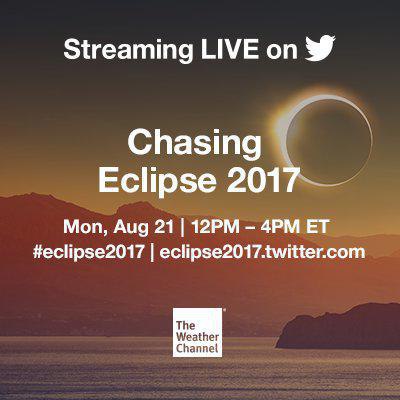 Streaming LIVE on

Chasing Eclipse 2017

Mon, Aug 21 | 12PM – 4PM ET
#eclipse2017 | eclipse2017.twitter.com

The Weather Channel